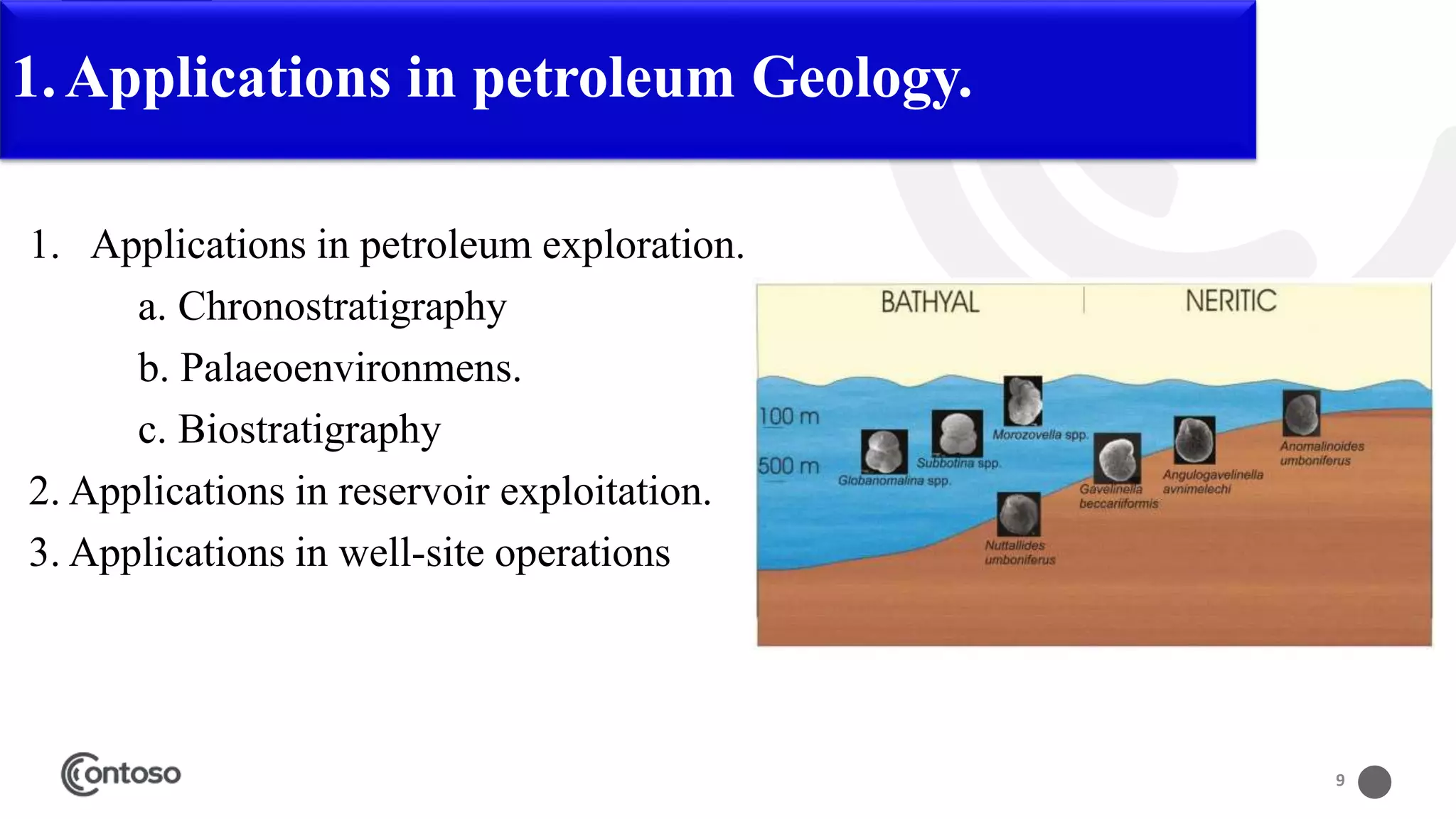 1. Applications in petroleum Geology.

1. Applications in petroleum exploration.

a. Chronostratigraphy

b. Palaeoenvironmens.

c. Biostratigraphy

2. Applications in reservoir exploitation.

3. Applications in well-site operations

BATHYAL

NERITIC

100 m

500 m

Globanomalina spp.

Subbotina spp.

Morozovella spp.

Nuttallides umboniferus

Gavelinella beccariiformis

Angulogavelinella avnimelechi

Anomalinoides umboniferus

Contoso

9